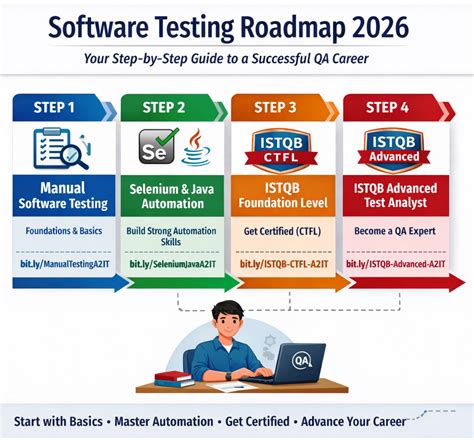 Software Testing Roadmap 2026

Your Step-by-Step Guide to a Successful QA Career

STEP 1

Manual Software Testing

Foundations & Basics

bit.ly/ManualTestingA2IT

STEP 2

Se

Selenium & Java Automation

Build Strong Automation Skills

bit.ly/SeleniumJavaA2IT

STEP 3

ISTQB CTFL

ISTQB Foundation Level

Get Certified (CTFL)

bit.ly/ISTQB-CTFL-A2IT

STEP 4

ISTQB Advanced

ISTQB Advanced Test Analyst

Become a QA Expert

bit.ly/ISTQB-Advanced-A2IT

QA

Start with Basics • Master Automation • Get Certified • Advance Your Career